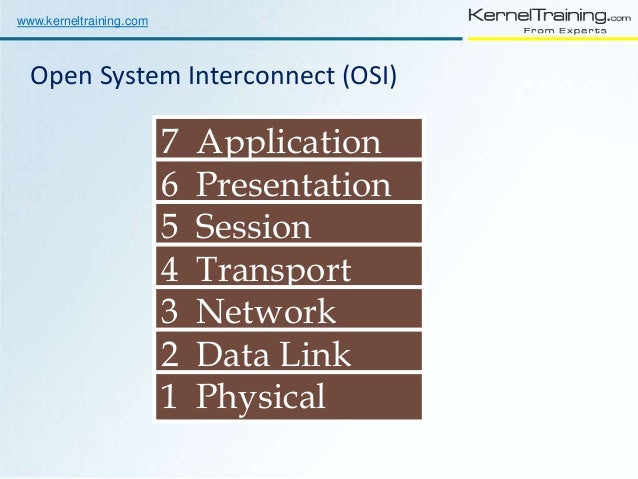 www.kerneltraining.com

KernelTraining.com
From Experts

Open System Interconnect (OSI)

7 Application
6 Presentation
5 Session
4 Transport
3 Network
2 Data Link
1 Physical